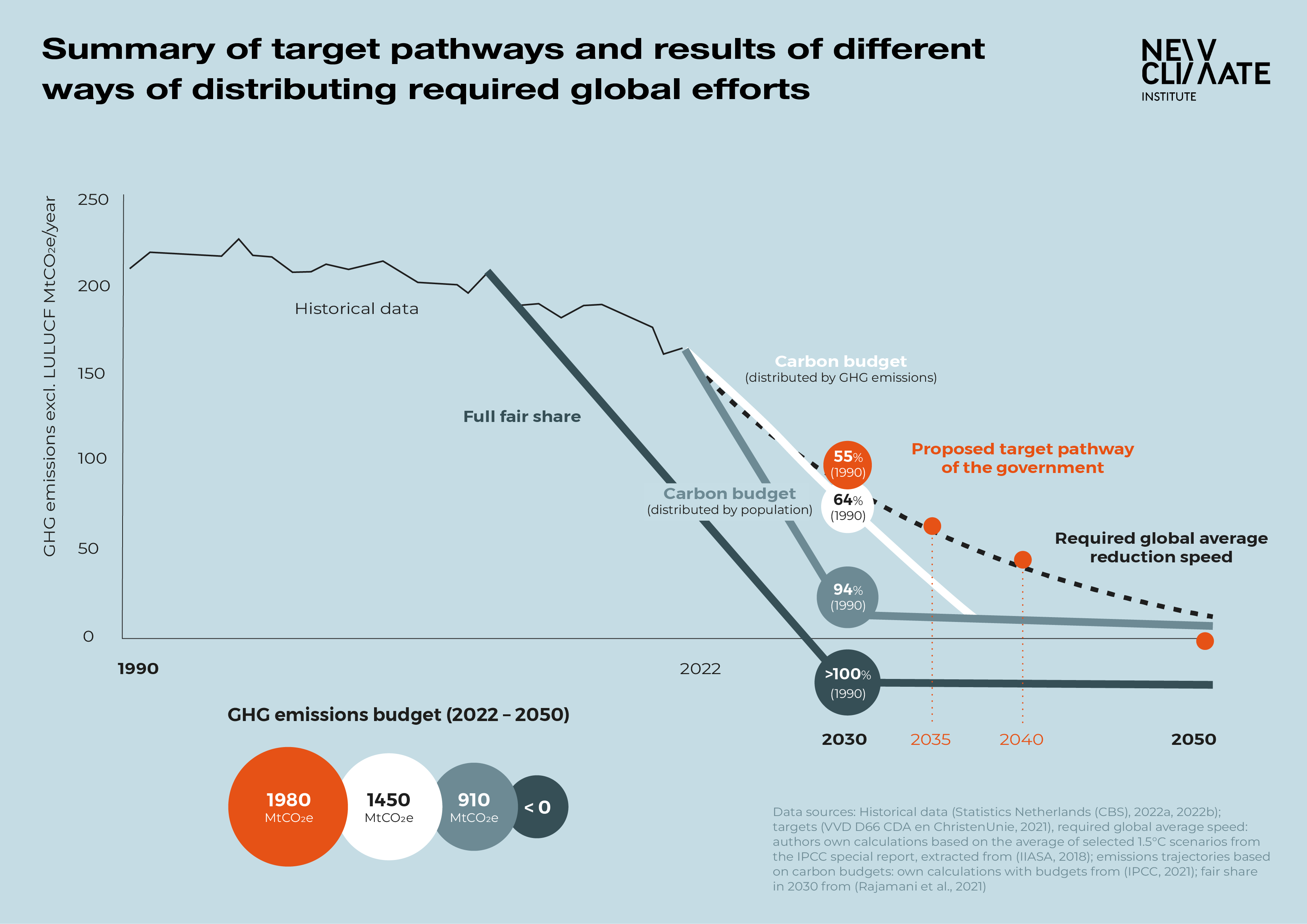 Summary of target pathways and results of different ways of distributing required global efforts

NEW CLIMATE INSTITUTE

GHG emissions excl. LULUCF $MtCO_2e$/year

250
200
150
100
50
0

Historical data

Full fair share

Carbon budget
(distributed by GHG emissions)

Carbon budget
(distributed by population)

55%
(1990)

64%
(1990)

94%
(1990)

>100%
(1990)

Proposed target pathway of the government

Required global average reduction speed

1990
2022
2030
2035
2040
2050

GHG emissions budget (2022 – 2050)

1980 $MtCO_2e$
1450 $MtCO_2e$
910 $MtCO_2e$
< 0

Data sources: Historical data (Statistics Netherlands (CBS), 2022a, 2022b); targets (VVD D66 CDA en ChristenUnie, 2021), required global average speed: authors own calculations based on the average of selected 1.5°C scenarios from the IPCC special report, extracted from (IIASA, 2018); emissions trajectories based on carbon budgets: own calculations with budgets from (IPCC, 2021); fair share in 2030 from (Rajamani et al., 2021)